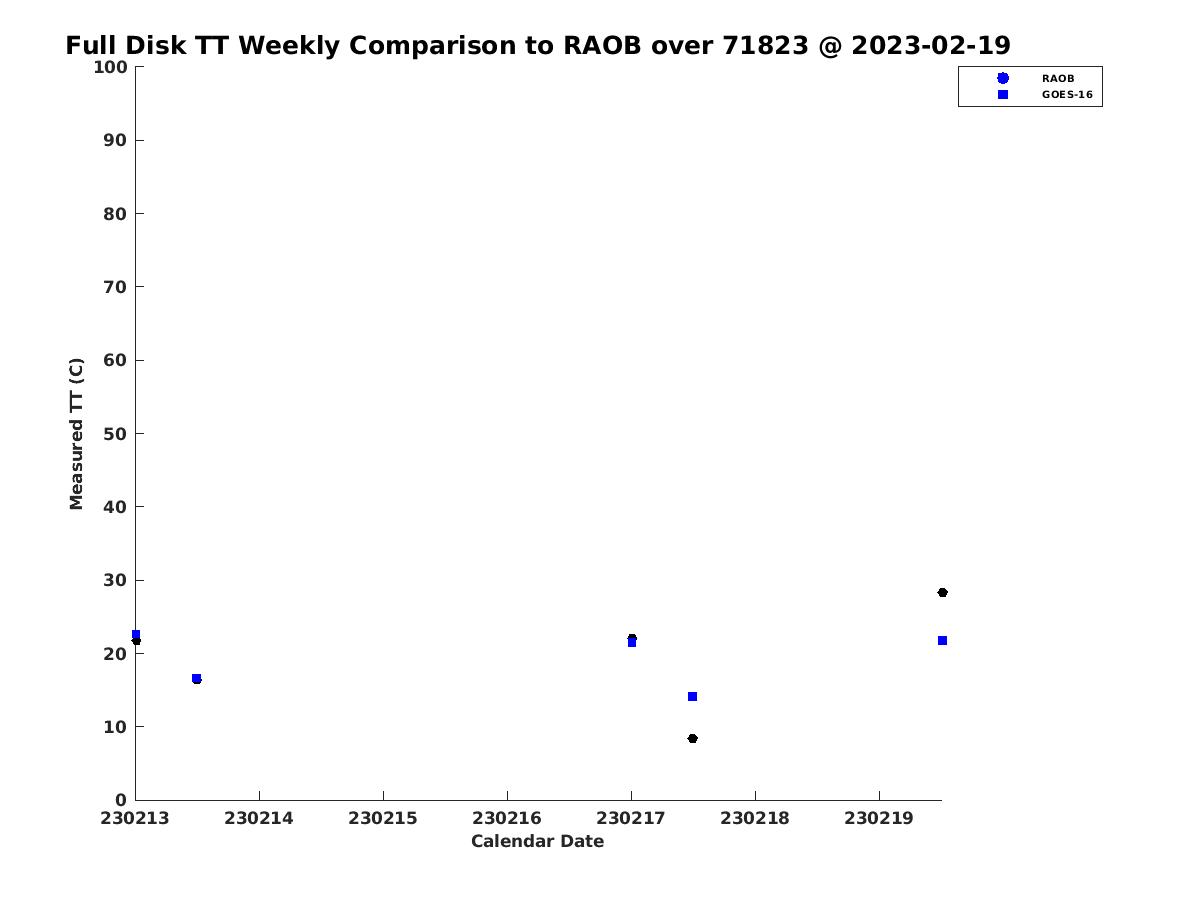 Full Disk TT Weekly Comparison to RAOB over 71823 @ 2023-02-19

RAOB
GOES-16

Measured TT (C)

100
90
80
70
60
50
40
30
20
10
0

230213 230214 230215 230216 230217 230218 230219

Calendar Date